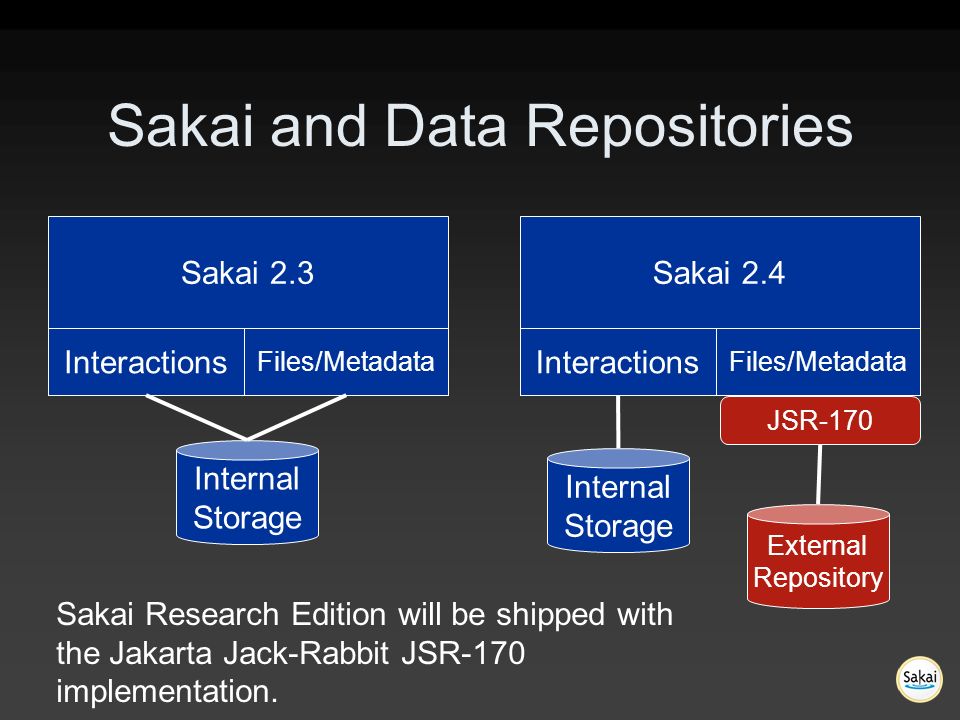 Sakai and Data Repositories

Sakai 2.3

Interactions

Files/Metadata

Internal Storage

Sakai 2.4

Interactions

Files/Metadata

JSR-170

Internal Storage

External Repository

Sakai Research Edition will be shipped with the Jakarta Jack-Rabbit JSR-170 implementation.

Sakai